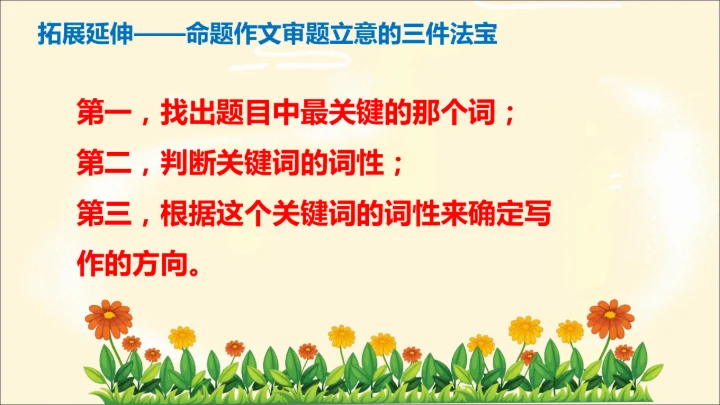 拓展延伸——命题作文审题立意的三件法宝

第一，找出题目中最关键的那个词；

第二，判断关键词的词性；

第三，根据这个关键词的词性来确定写作的方向。